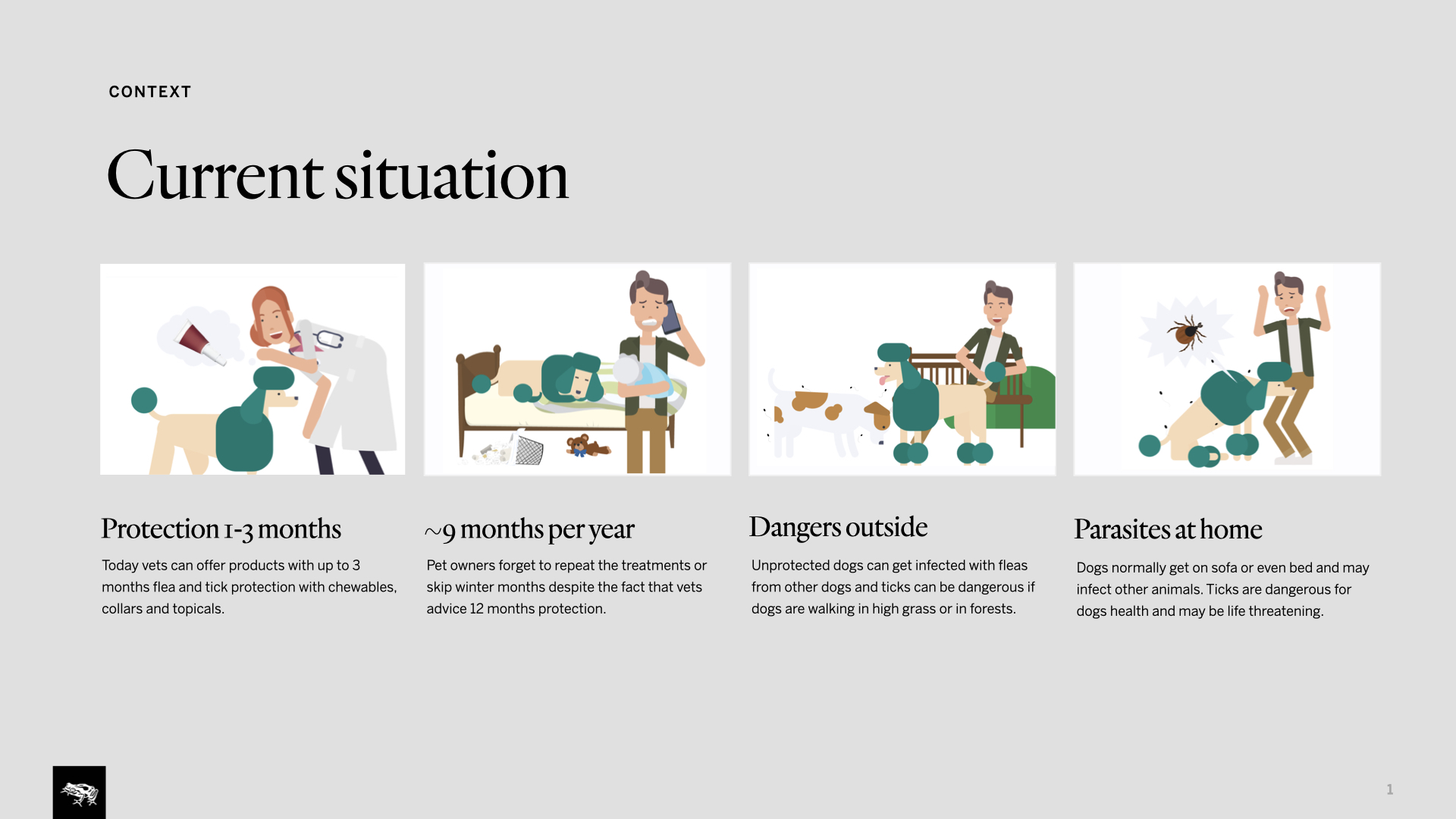 CONTEXT

Current situation

Protection 1-3 months

Today vets can offer products with up to 3 months flea and tick protection with chewables, collars and topicals.

~9 months per year

Pet owners forget to repeat the treatments or skip winter months despite the fact that vets advice 12 months protection.

Dangers outside

Unprotected dogs can get infected with fleas from other dogs and ticks can be dangerous if dogs are walking in high grass or in forests.

Parasites at home

Dogs normally get on sofa or even bed and may infect other animals. Ticks are dangerous for dogs health and may be life threatening.

1